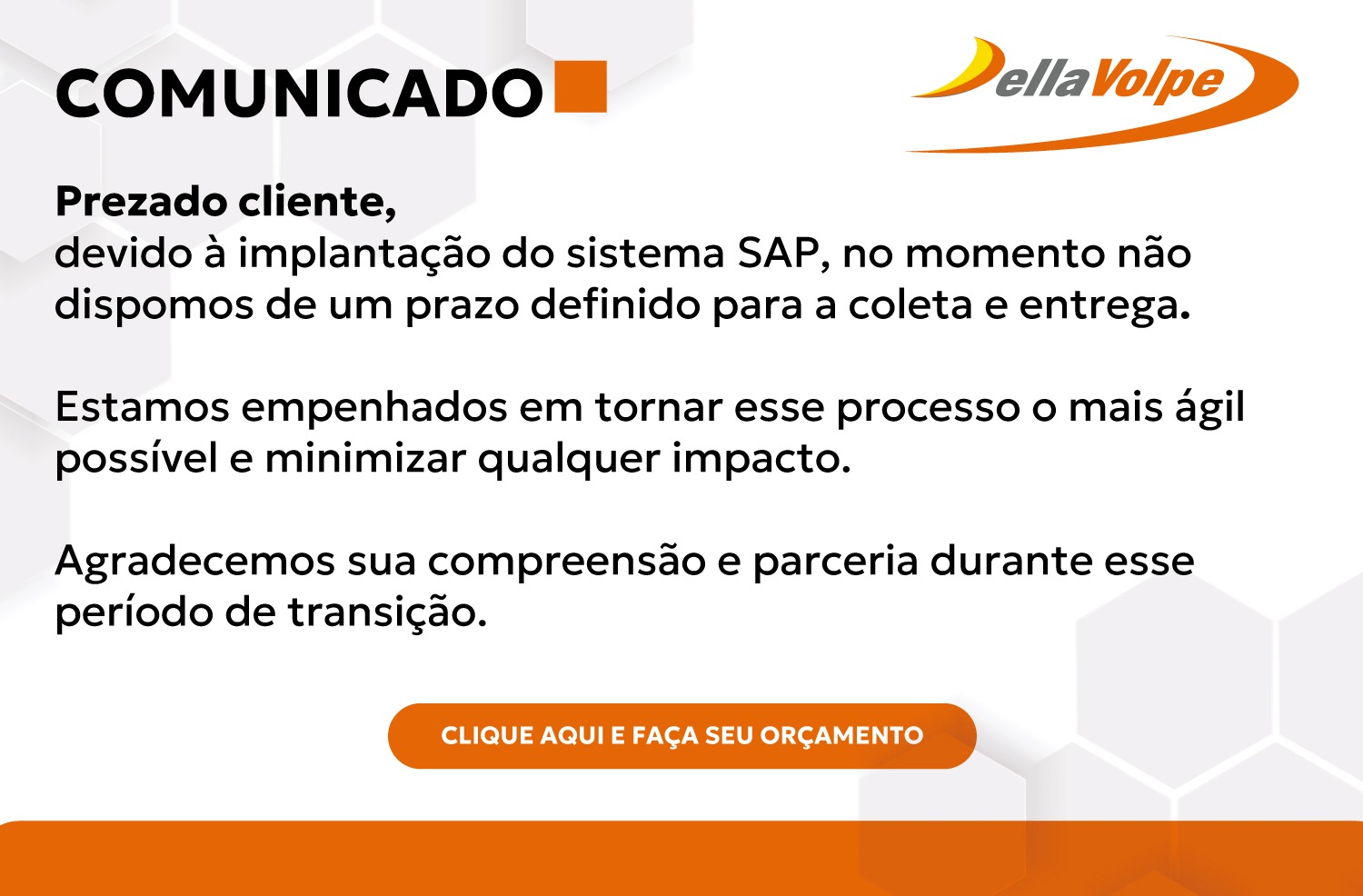 COMUNICADO

DellaVolpe

Prezado cliente,
devido à implantação do sistema SAP, no momento não dispomos de um prazo definido para a coleta e entrega.

Estamos empenhados em tornar esse processo o mais ágil possível e minimizar qualquer impacto.

Agradecemos sua compreensão e parceria durante esse período de transição.

CLIQUE AQUI E FAÇA SEU ORÇAMENTO